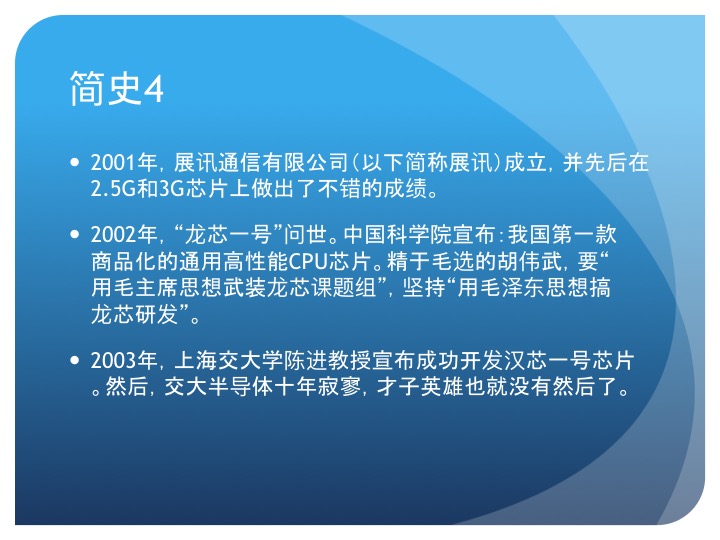 简史4

• 2001年，展讯通信有限公司（以下简称展讯）成立，并先后在2.5G和3G芯片上做出了不错的成绩。

• 2002年，“龙芯一号”问世。中国科学院宣布：我国第一款商品化的通用高性能CPU芯片。精于毛选的胡伟武，要“用毛主席思想武装龙芯课题组”，坚持“用毛泽东思想搞龙芯研发”。

• 2003年，上海交大学陈进教授宣布成功开发汉芯一号芯片。然后，交大半导体十年寂寥，才子英雄也就没有然后了。